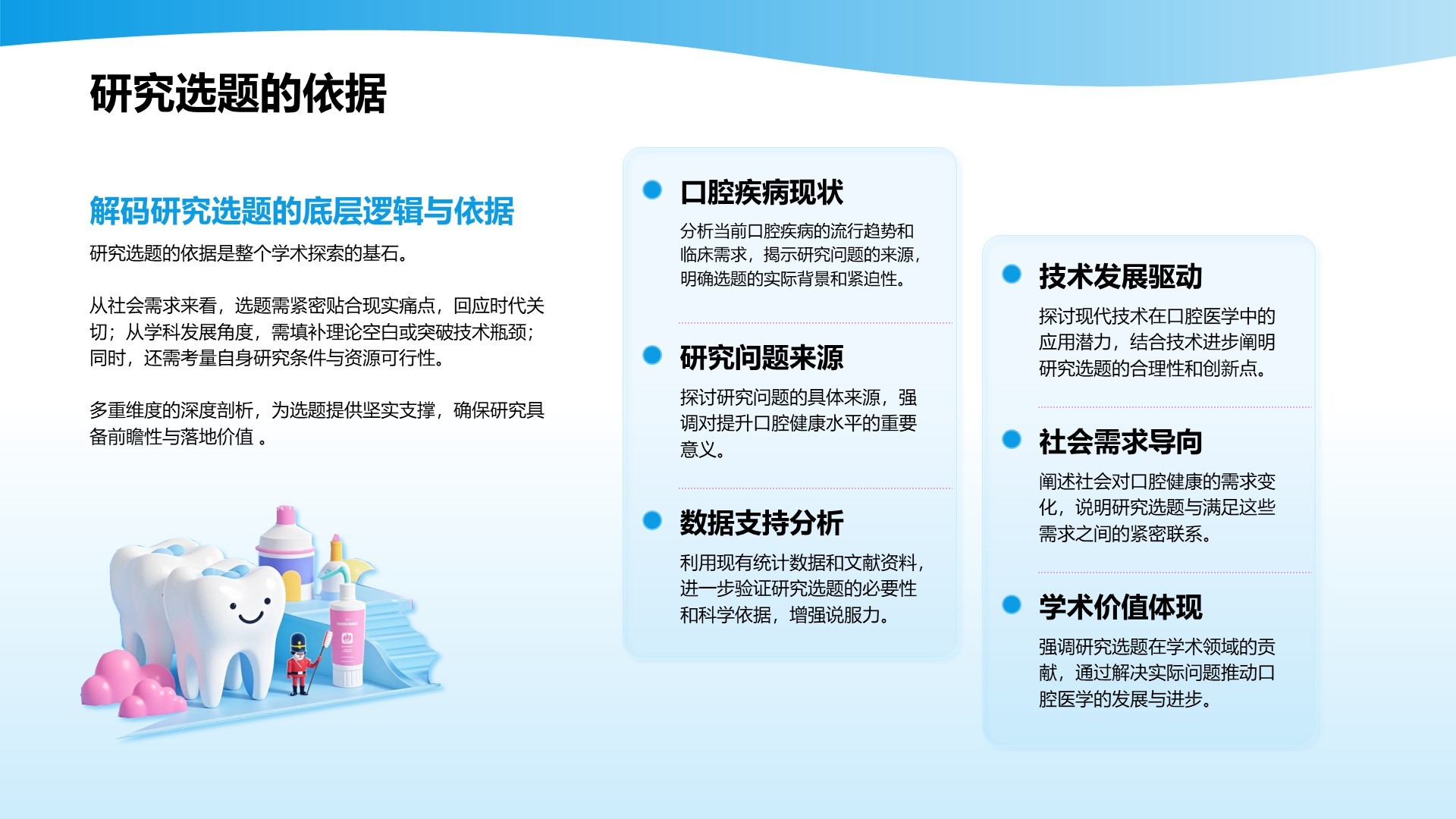 研究选题的依据

解码研究选题的底层逻辑与依据

研究选题的依据是整个学术探索的基石。

从社会需求来看，选题需紧密贴合现实痛点，回应时代关切；从学科发展角度，需填补理论空白或突破技术瓶颈；同时，还需考量自身研究条件与资源可行性。

多重维度的深度剖析，为选题提供坚实支撑，确保研究具备前瞻性与落地价值 。

口腔疾病现状

分析当前口腔疾病的流行趋势和临床需求，揭示研究问题的来源，明确选题的实际背景和紧迫性。

研究问题来源

探讨研究问题的具体来源，强调对提升口腔健康水平的重要意义。

数据支持分析

利用现有统计数据和文献资料，进一步验证研究选题的必要性和科学依据，增强说服力。

技术发展驱动

探讨现代技术在口腔医学中的应用潜力，结合技术进步阐明研究选题的合理性和创新点。

社会需求导向

阐述社会对口腔健康的需求变化，说明研究选题与满足这些需求之间的紧密联系。

学术价值体现

强调研究选题在学术领域的贡献，通过解决实际问题推动口腔医学的发展与进步。